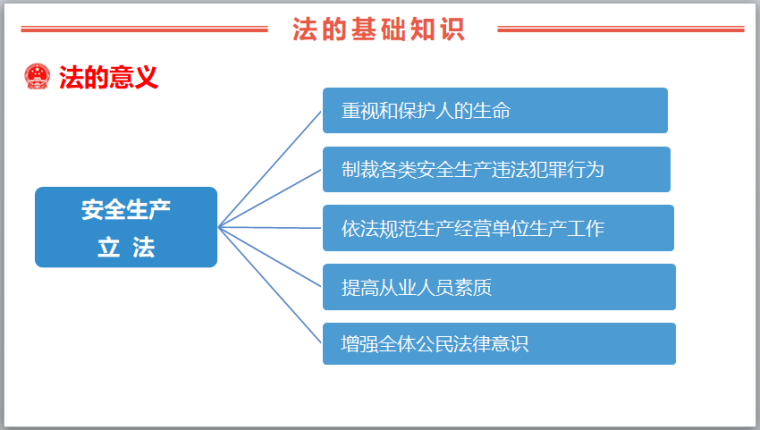 法的基础知识

法的意义

安全生产
立 法

重视和保护人的生命

制裁各类安全生产违法犯罪行为

依法规范生产经营单位生产工作

提高从业人员素质

增强全体公民法律意识